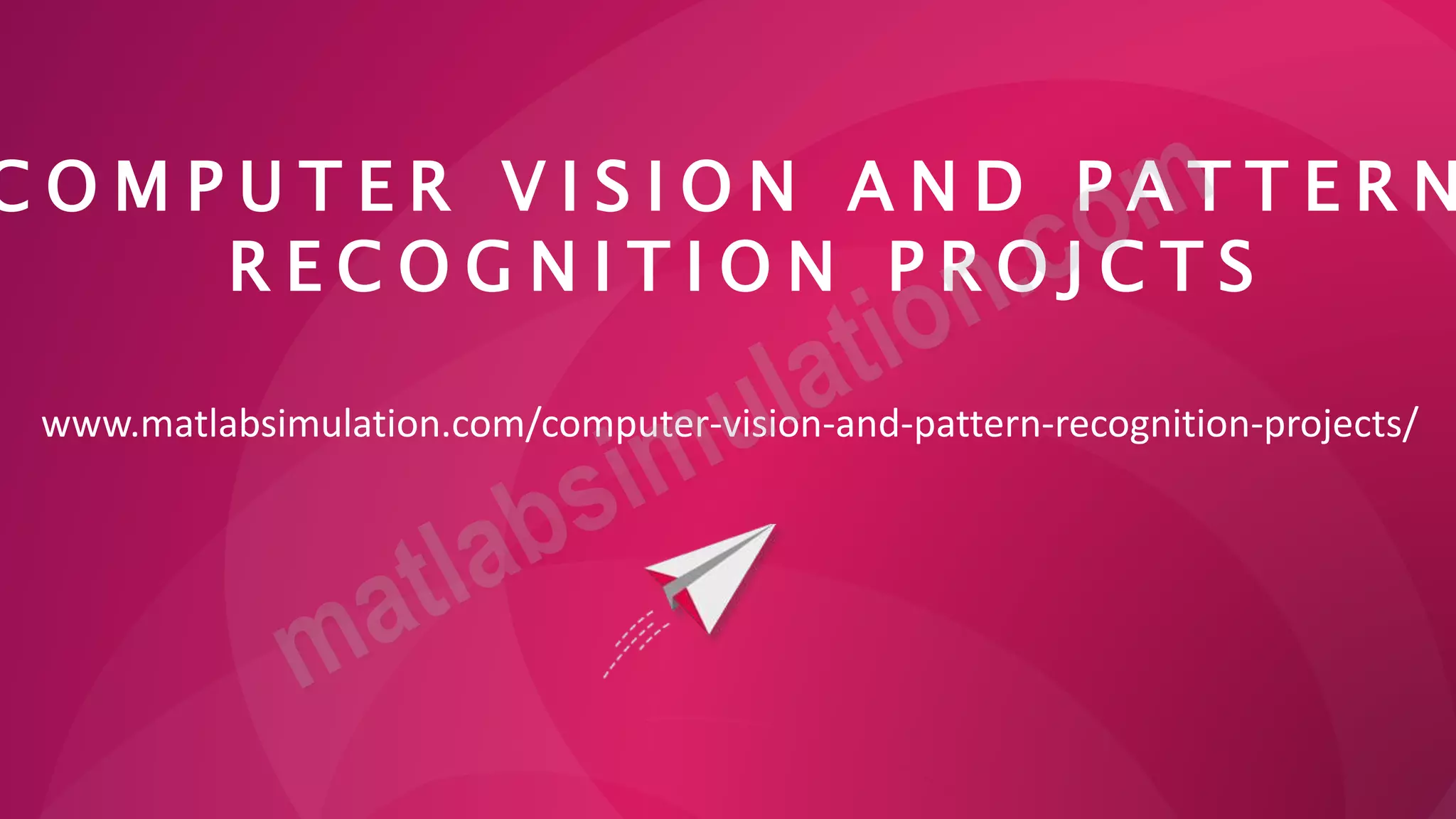 COMPUTER VISION AND PATTERN RECOGNITION PROJCTS

www.matlabsimulation.com/computer-vision-and-pattern-recognition-projects/

matlabsimulation.com